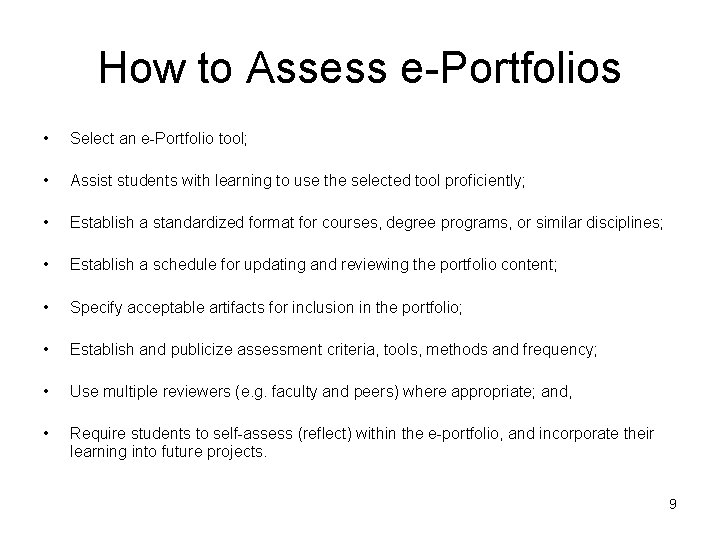 How to Assess e-Portfolios

• Select an e-Portfolio tool;

• Assist students with learning to use the selected tool proficiently;

• Establish a standardized format for courses, degree programs, or similar disciplines;

• Establish a schedule for updating and reviewing the portfolio content;

• Specify acceptable artifacts for inclusion in the portfolio;

• Establish and publicize assessment criteria, tools, methods and frequency;

• Use multiple reviewers (e.g. faculty and peers) where appropriate; and,

• Require students to self-assess (reflect) within the e-portfolio, and incorporate their learning into future projects.

9